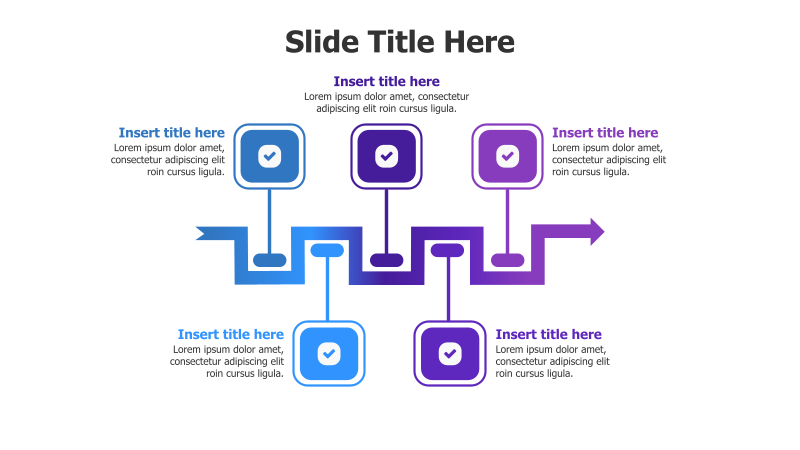 Slide Title Here

Insert title here
Lorem ipsum dolor amet, consectetur adipiscing elit roin cursus ligula.

Insert title here
Lorem ipsum dolor amet, consectetur adipiscing elit roin cursus ligula.

Insert title here
Lorem ipsum dolor amet, consectetur adipiscing elit roin cursus ligula.

Insert title here
Lorem ipsum dolor amet, consectetur adipiscing elit roin cursus ligula.

Insert title here
Lorem ipsum dolor amet, consectetur adipiscing elit roin cursus ligula.